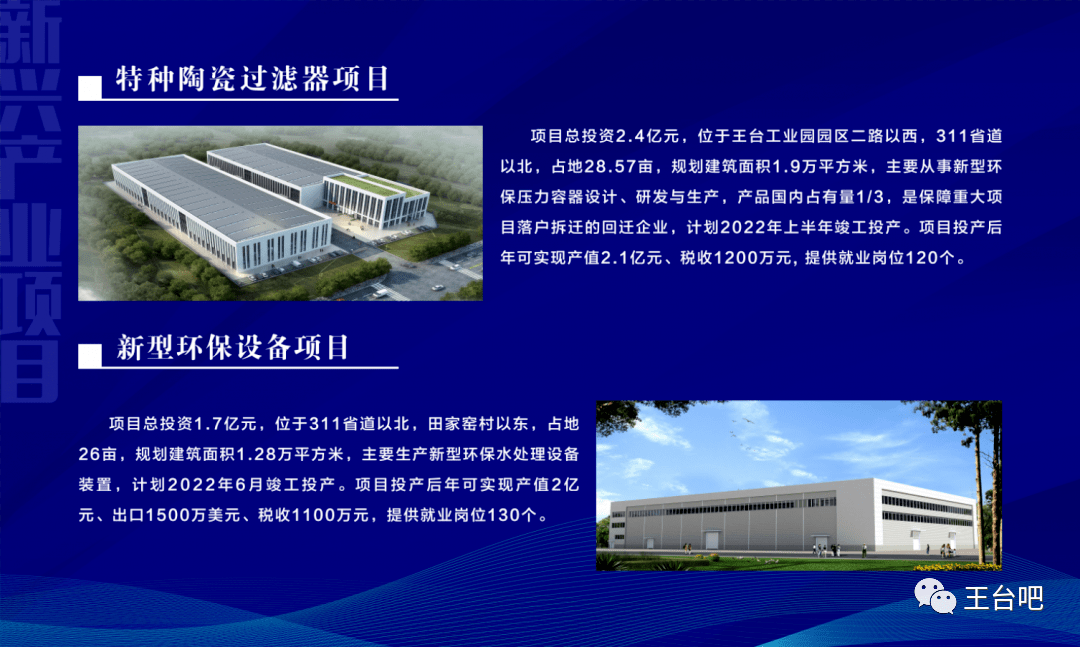 新兴产业项目

特种陶瓷过滤器项目

项目总投资2.4亿元，位于王台工业园园区二路以西，311省道以北，占地28.57亩，规划建筑面积1.9万平方米，主要从事新型环保压力容器设计、研发与生产，产品国内占有量1/3，是保障重大项目落户拆迁的回迁企业，计划2022年上半年竣工投产。项目投产后年可实现产值2.1亿元、税收1200万元，提供就业岗位120个。

新型环保设备项目

项目总投资1.7亿元，位于311省道以北，田家窑村以东，占地26亩，规划建筑面积1.28万平方米，主要生产新型环保水处理设备装置，计划2022年6月竣工投产。项目投产后年可实现产值2亿元、出口1500万美元、税收1100万元，提供就业岗位130个。

王台吧